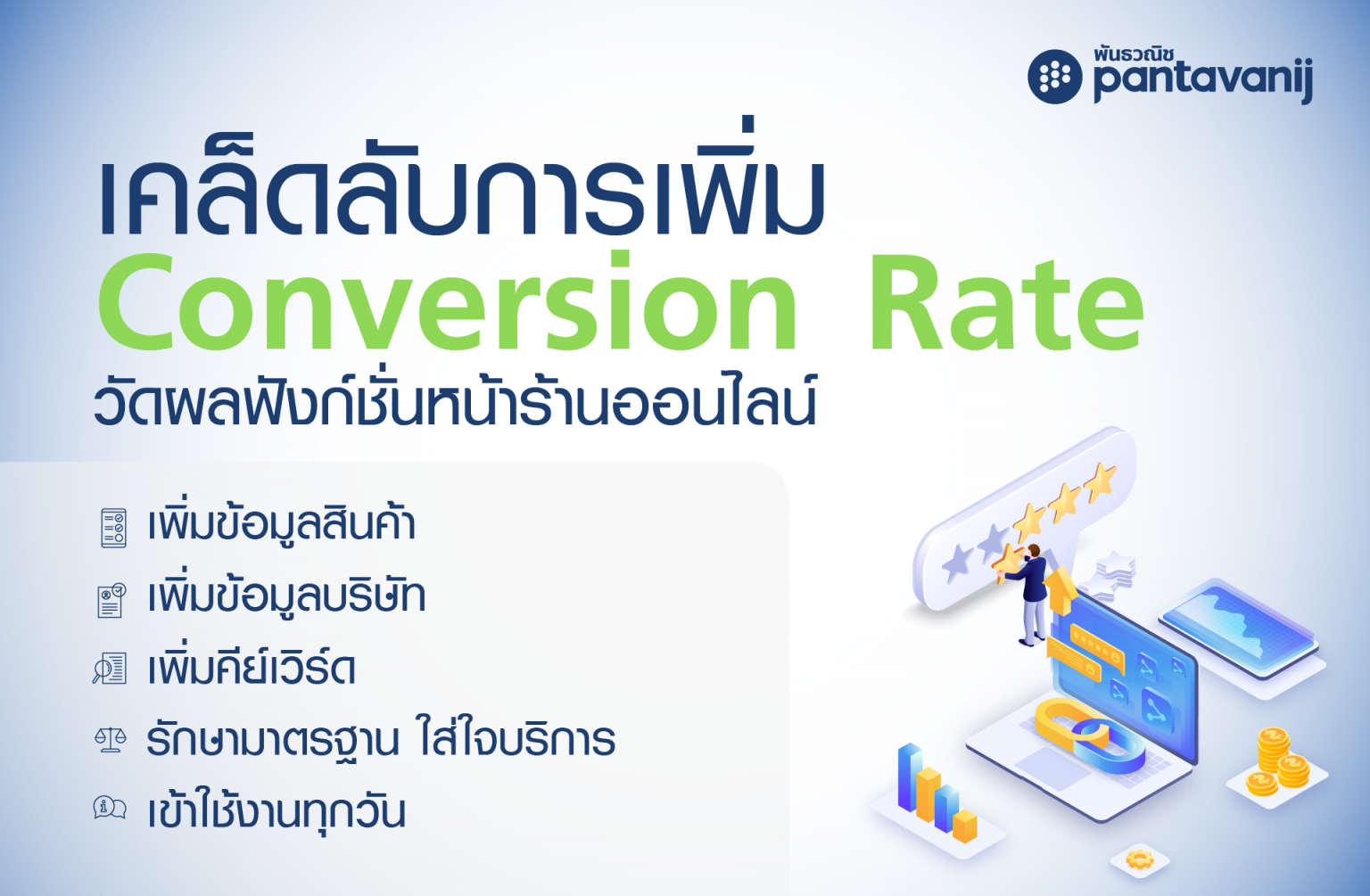 พันธวณิช
pantavanij

เคล็ดลับการเพิ่ม
Conversion Rate
วัดผลฟังก์ชั่นหน้าร้านออนไลน์

เพิ่มข้อมูลสินค้า
เพิ่มข้อมูลบริษัท
เพิ่มคีย์เวิร์ด
รักษามาตรฐาน ใส่ใจบริการ
เข้าใช้งานทุกวัน